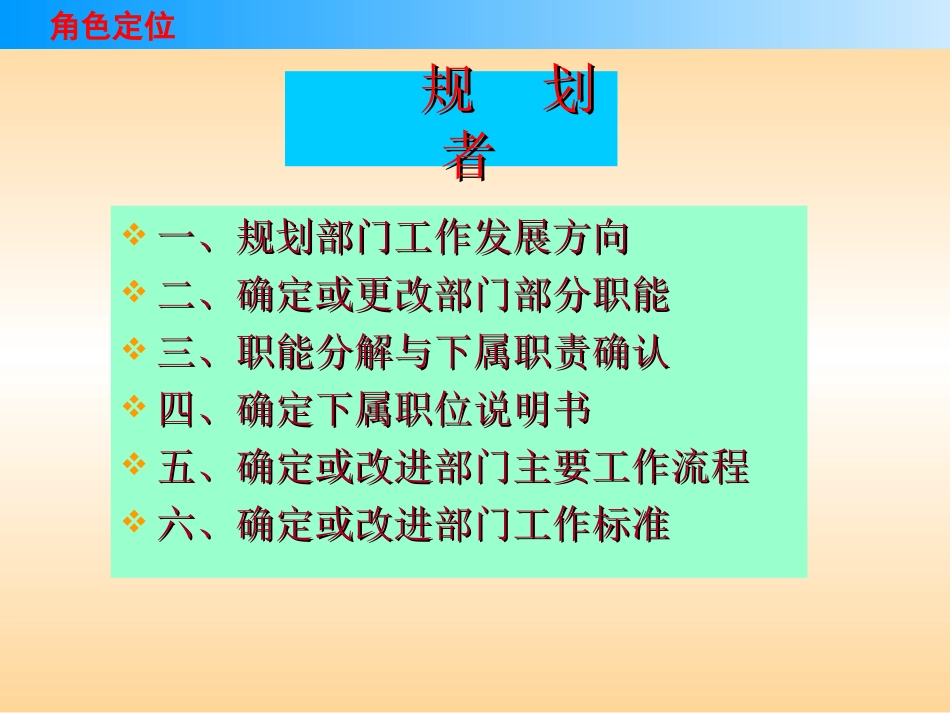 角色定位

规　划
者

❖ 一、规划部门工作发展方向
❖ 二、确定或更改部门部分职能
❖ 三、职能分解与下属职责确认
❖ 四、确定下属职位说明书
❖ 五、确定或改进部门主要工作流程
❖ 六、确定或改进部门工作标准